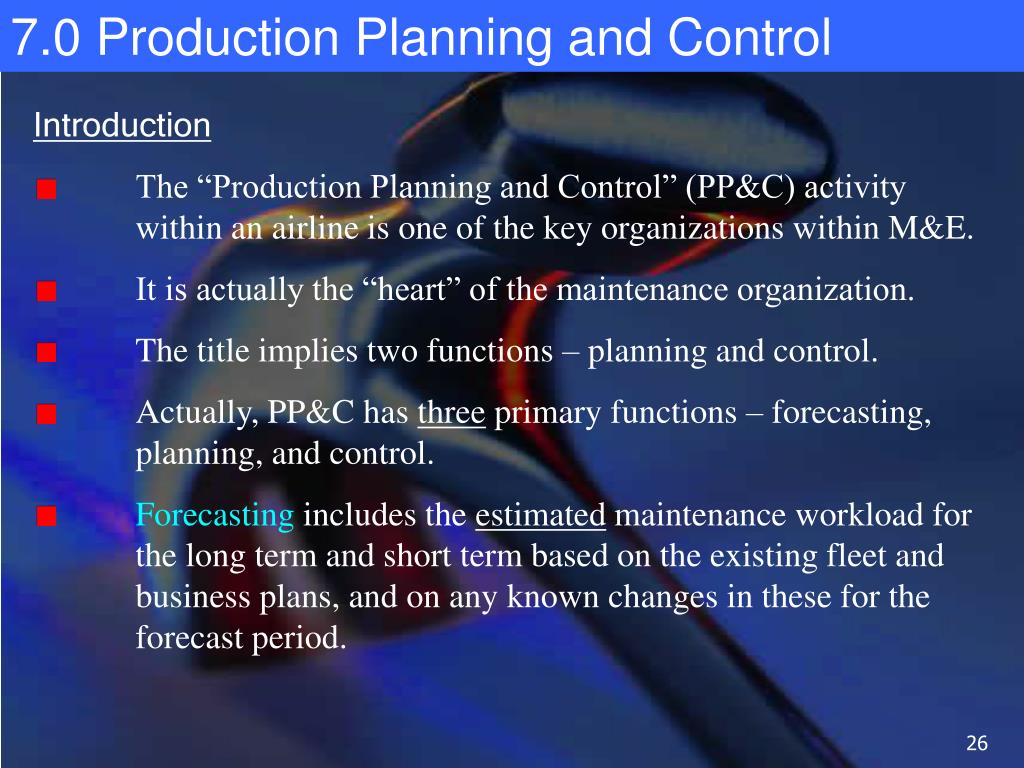 7.0 Production Planning and Control

Introduction

The “Production Planning and Control” (PP&C) activity within an airline is one of the key organizations within M&E.

It is actually the “heart” of the maintenance organization.

The title implies two functions – planning and control.

Actually, PP&C has three primary functions – forecasting, planning, and control.

Forecasting includes the estimated maintenance workload for the long term and short term based on the existing fleet and business plans, and on any known changes in these for the forecast period.

26